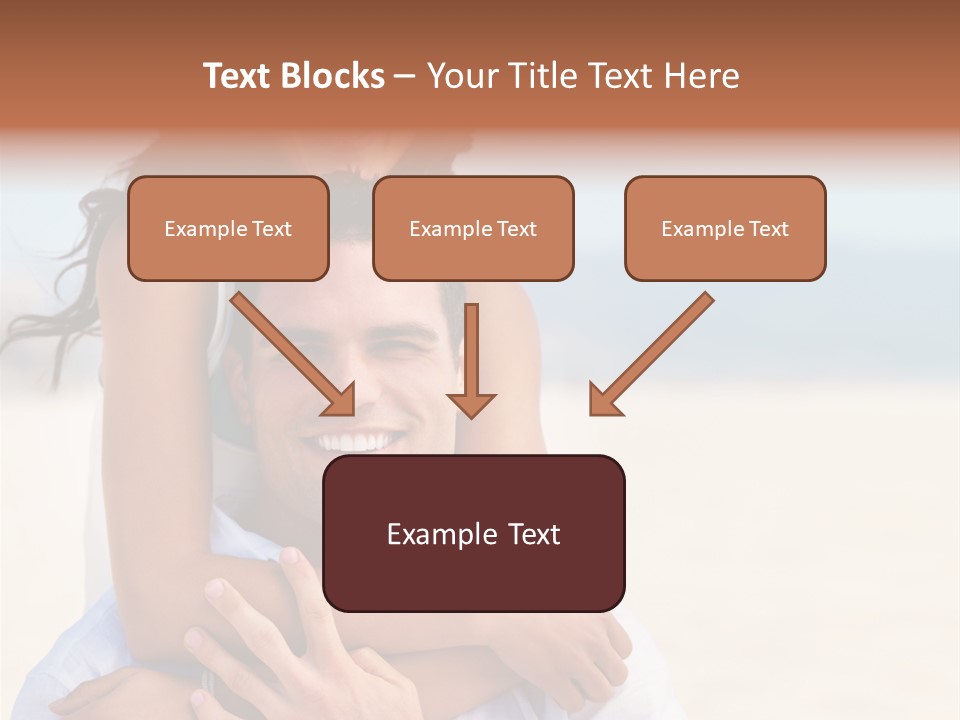 Text Blocks – Your Title Text Here

Example Text

Example Text

Example Text

Example Text